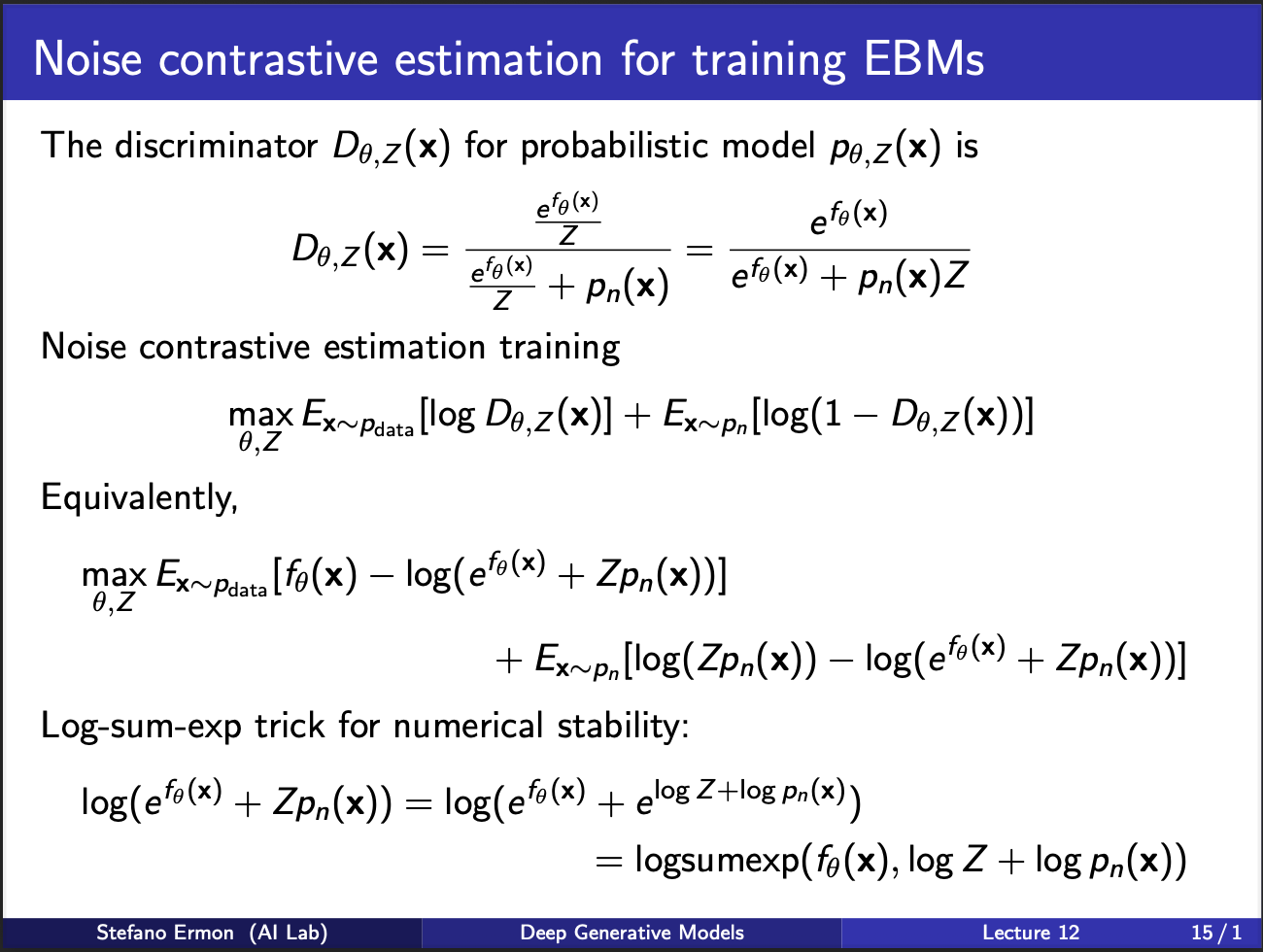 Noise contrastive estimation for training EBMs

The discriminator $D_{\theta,Z}(\mathbf{x})$ for probabilistic model $p_{\theta,Z}(\mathbf{x})$ is

$$D_{\theta,Z}(\mathbf{x}) = \frac{\frac{e^{f_\theta(\mathbf{x})}}{Z}}{\frac{e^{f_\theta(\mathbf{x})}}{Z} + p_n(\mathbf{x})} = \frac{e^{f_\theta(\mathbf{x})}}{e^{f_\theta(\mathbf{x})} + p_n(\mathbf{x})Z}$$

Noise contrastive estimation training

$$\max_{\theta,Z} E_{\mathbf{x}\sim p_{\text{data}}}[\log D_{\theta,Z}(\mathbf{x})] + E_{\mathbf{x}\sim p_n}[\log(1 - D_{\theta,Z}(\mathbf{x}))]$$

Equivalently,

$$\max_{\theta,Z} E_{\mathbf{x}\sim p_{\text{data}}}[f_\theta(\mathbf{x}) - \log(e^{f_\theta(\mathbf{x})} + Zp_n(\mathbf{x}))]$$
$$+ E_{\mathbf{x}\sim p_n}[\log(Zp_n(\mathbf{x})) - \log(e^{f_\theta(\mathbf{x})} + Zp_n(\mathbf{x}))]$$

Log-sum-exp trick for numerical stability:

$$\log(e^{f_\theta(\mathbf{x})} + Zp_n(\mathbf{x})) = \log(e^{f_\theta(\mathbf{x})} + e^{\log Z + \log p_n(\mathbf{x})})$$
$$= \text{logsumexp}(f_\theta(\mathbf{x}), \log Z + \log p_n(\mathbf{x}))$$

Stefano Ermon (AI Lab) Deep Generative Models Lecture 12 15 / 1